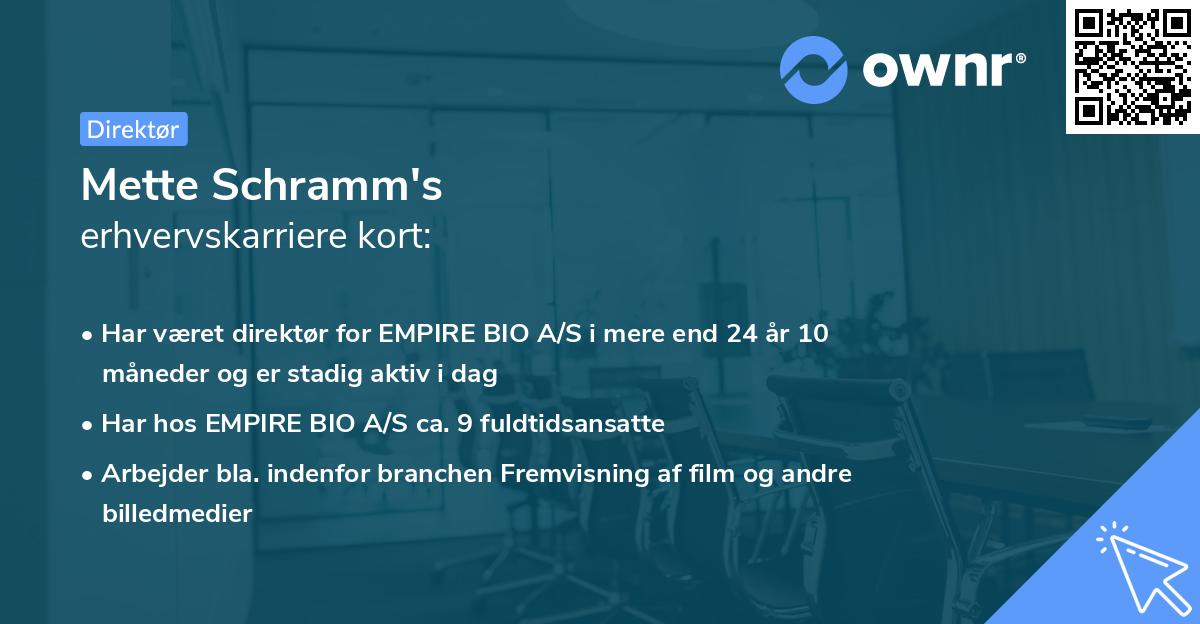 ownr®

Direktør

Mette Schramm's
erhvervskarriere kort:

• Har været direktør for EMPIRE BIO A/S i mere end 24 år 10 måneder og er stadig aktiv i dag

• Har hos EMPIRE BIO A/S ca. 9 fuldtidsansatte

• Arbejder bla. indenfor branchen Fremvisning af film og andre billedmedier